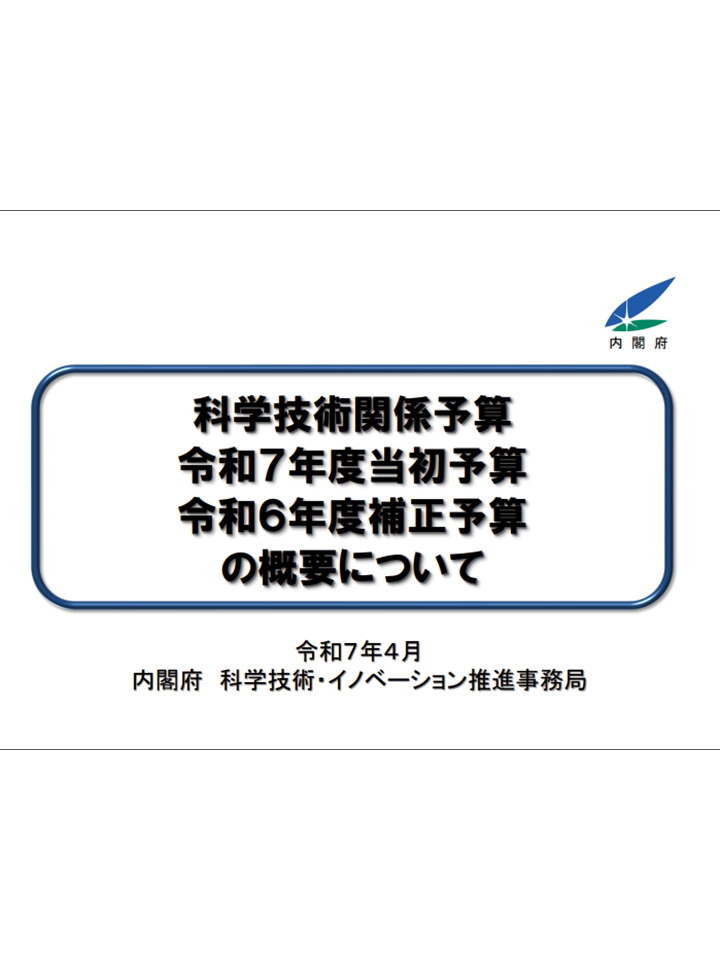 内閣府

科学技術関係予算
令和7年度当初予算
令和6年度補正予算
の概要について

令和7年4月
内閣府　科学技術・イノベーション推進事務局